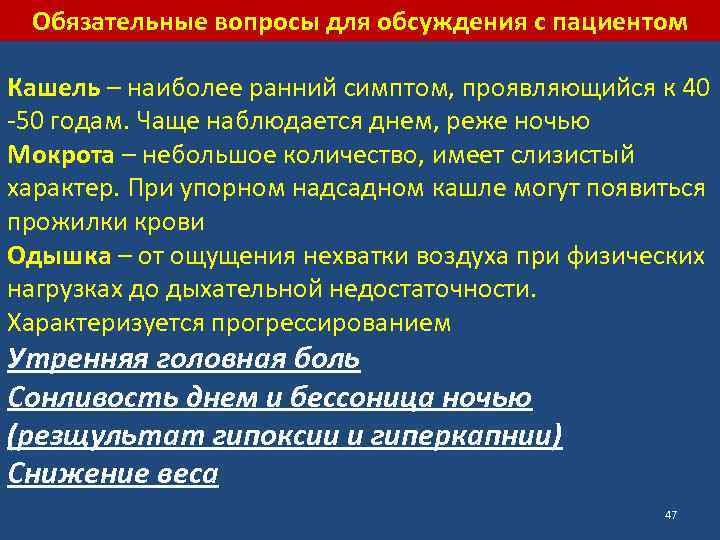 Обязательные вопросы для обсуждения с пациентом

Кашель – наиболее ранний симптом, проявляющийся к 40 -50 годам. Чаще наблюдается днем, реже ночью
Мокрота – небольшое количество, имеет слизистый характер. При упорном надсадном кашле могут появиться прожилки крови
Одышка – от ощущения нехватки воздуха при физических нагрузках до дыхательной недостаточности. Характеризуется прогрессированием
Утренняя головная боль
Сонливость днем и бессоница ночью
(резщультат гипоксии и гиперкапнии)
Снижение веса

47